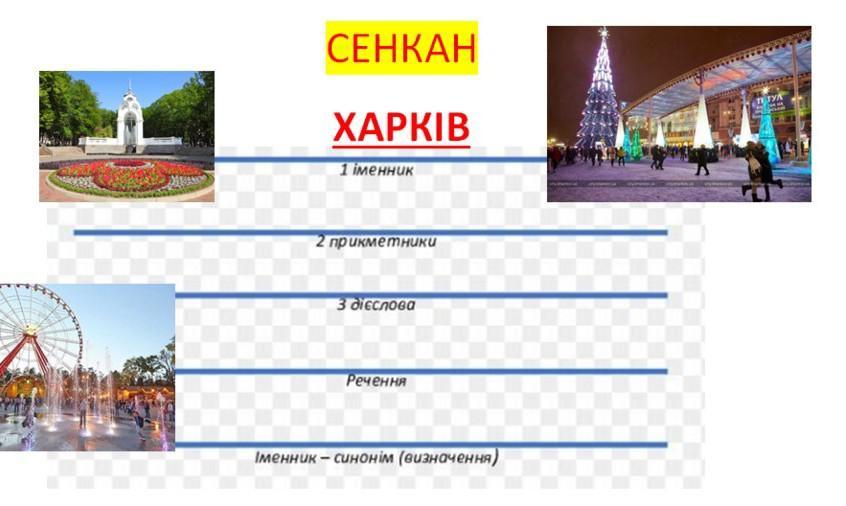 СЕНКАН

ХАРКІВ

1 іменник

2 прикметники

3 дієслова

Речення

Іменник – синонім (визначення)